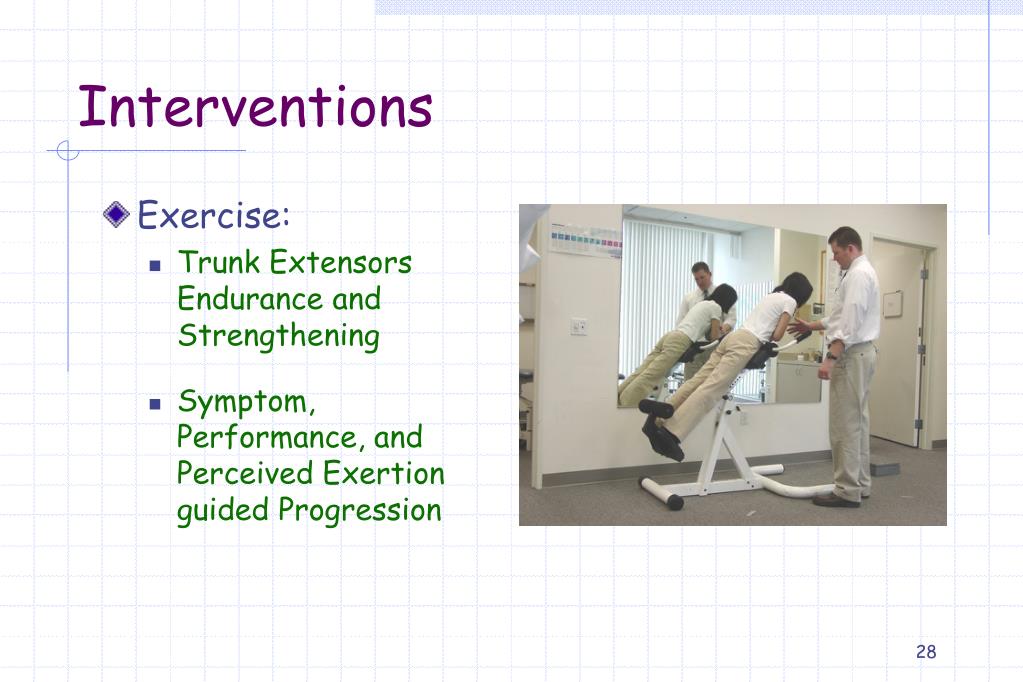 Interventions

Exercise:

Trunk Extensors Endurance and Strengthening

Symptom, Performance, and Perceived Exertion guided Progression

28